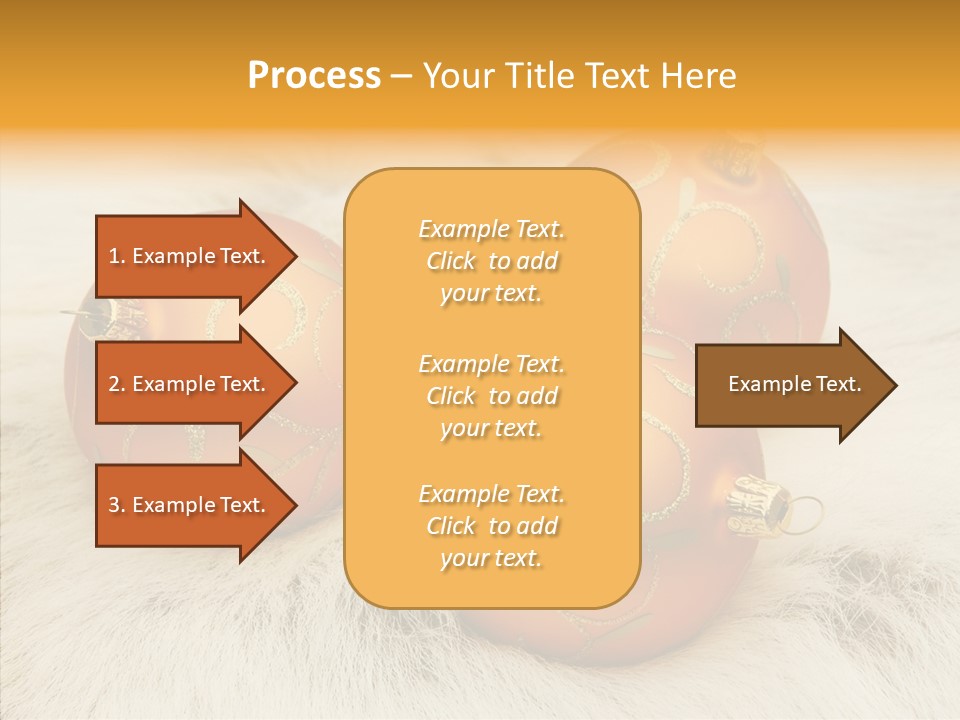 Process – Your Title Text Here

1. Example Text.

2. Example Text.

3. Example Text.

Example Text. Click to add your text.

Example Text. Click to add your text.

Example Text. Click to add your text.

Example Text.